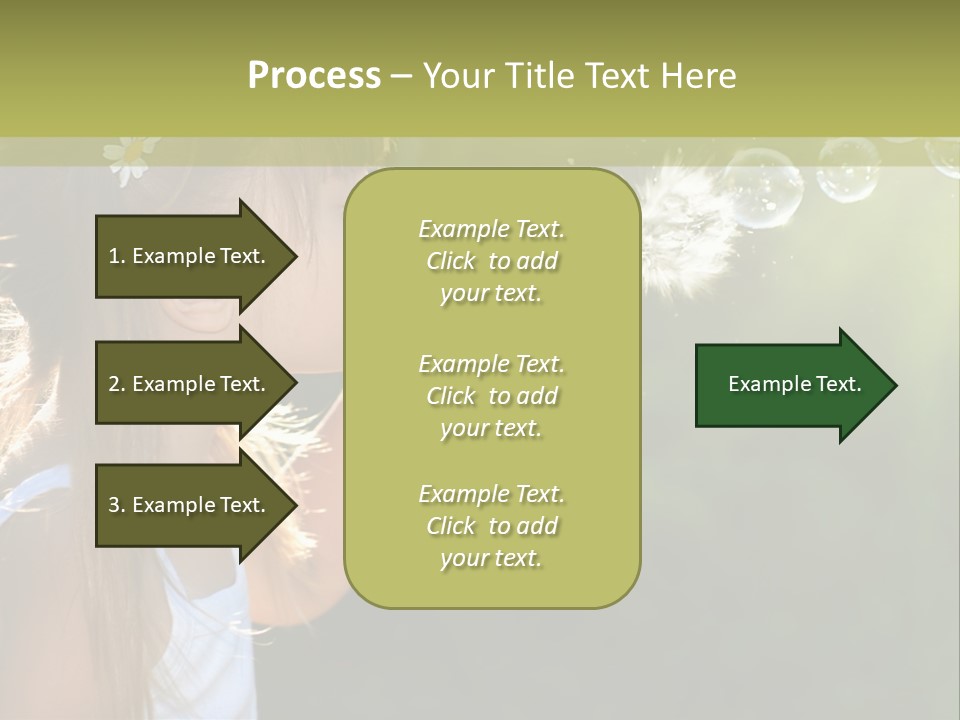 Process – Your Title Text Here

1. Example Text.

2. Example Text.

3. Example Text.

Example Text. Click to add your text.

Example Text. Click to add your text.

Example Text. Click to add your text.

Example Text.